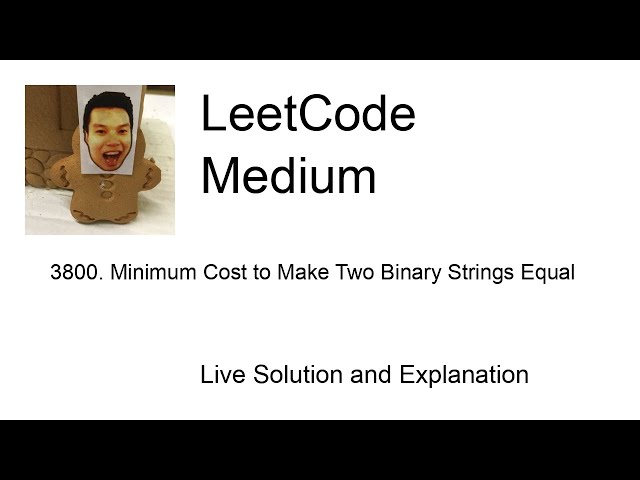 LeetCode
Medium

3800. Minimum Cost to Make Two Binary Strings Equal

Live Solution and Explanation